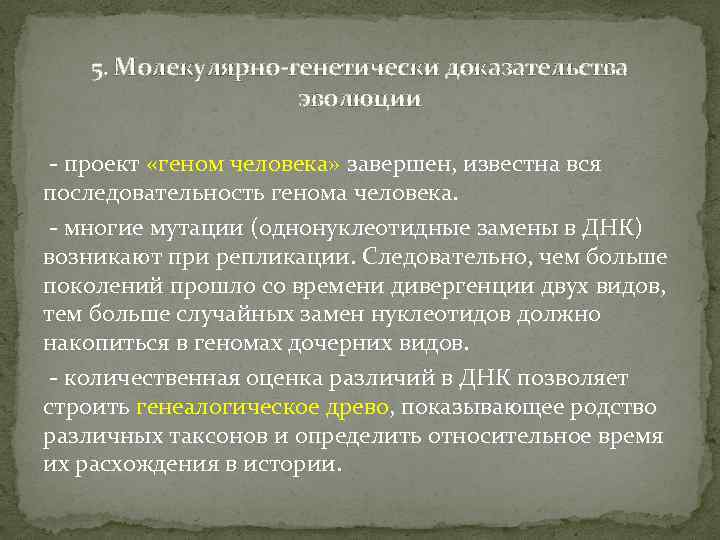 5. Молекулярно-генетически доказательства эволюции

- проект «геном человека» завершен, известна вся последовательность генома человека.

- многие мутации (однонуклеотидные замены в ДНК) возникают при репликации. Следовательно, чем больше поколений прошло со времени дивергенции двух видов, тем больше случайных замен нуклеотидов должно накопиться в геномах дочерних видов.

- количественная оценка различий в ДНК позволяет строить генеалогическое древо, показывающее родство различных таксонов и определить относительное время их расхождения в истории.